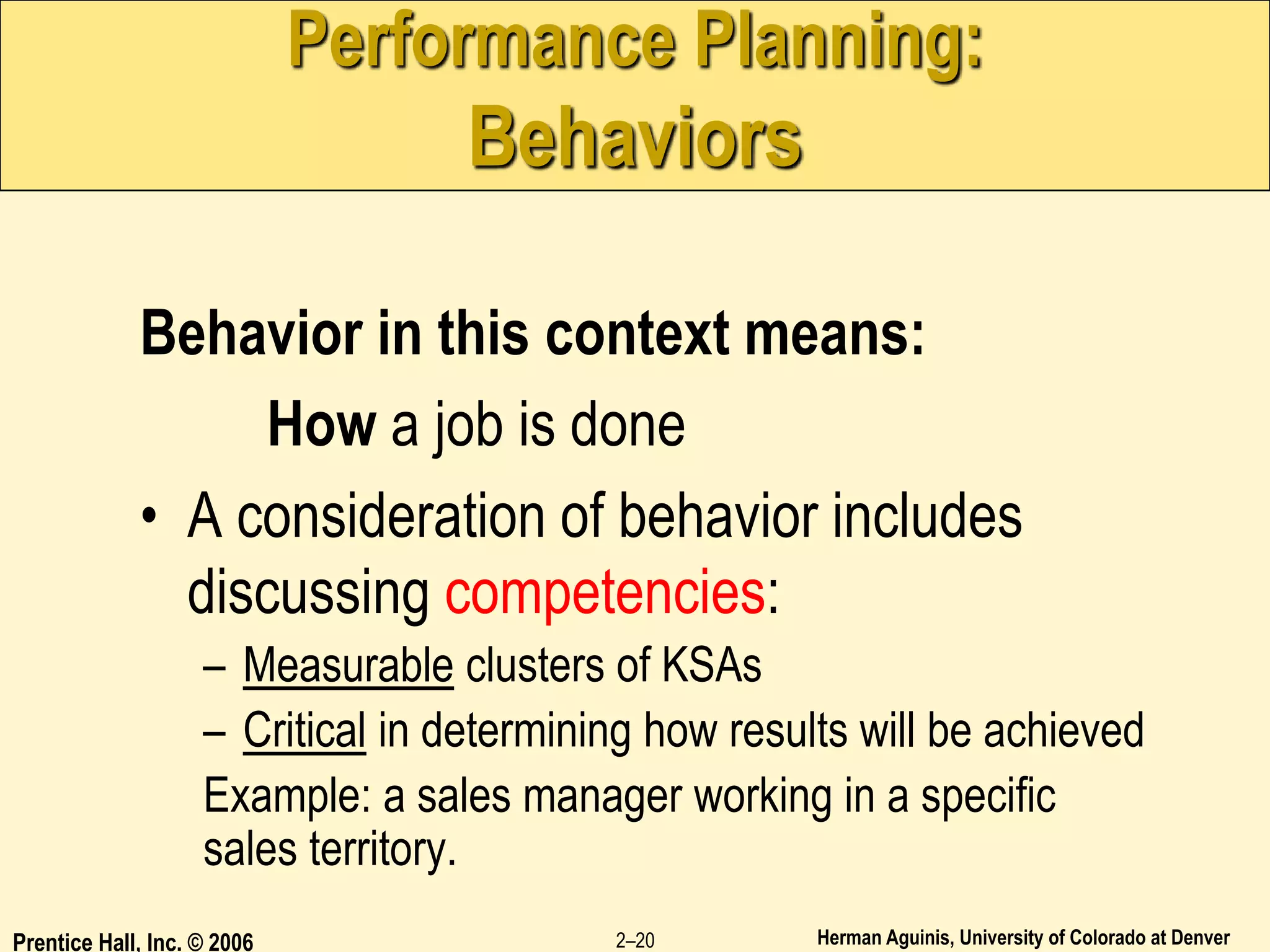 Performance Planning: Behaviors

Behavior in this context means:

How a job is done

• A consideration of behavior includes discussing competencies:

– Measurable clusters of KSAs

– Critical in determining how results will be achieved

Example: a sales manager working in a specific sales territory.

Prentice Hall, Inc. © 2006

2–20

Herman Aguinis, University of Colorado at Denver